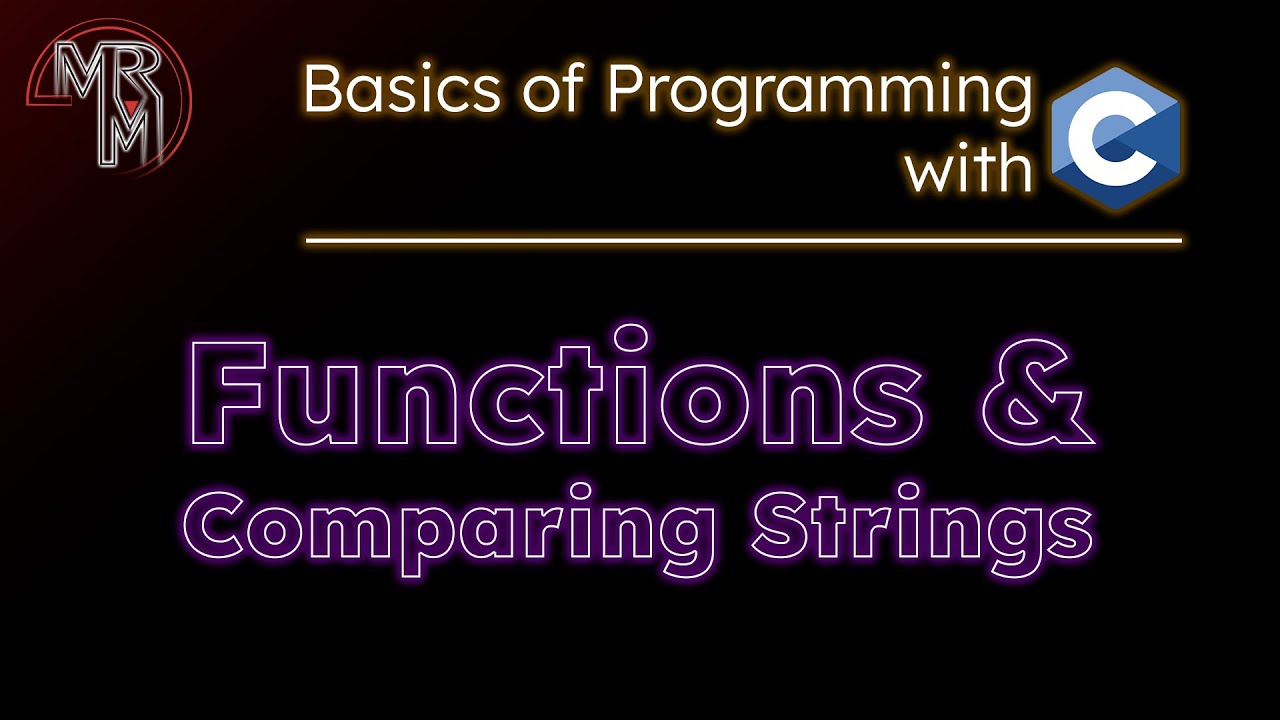 MRM

Basics of Programming with C

Functions & Comparing Strings